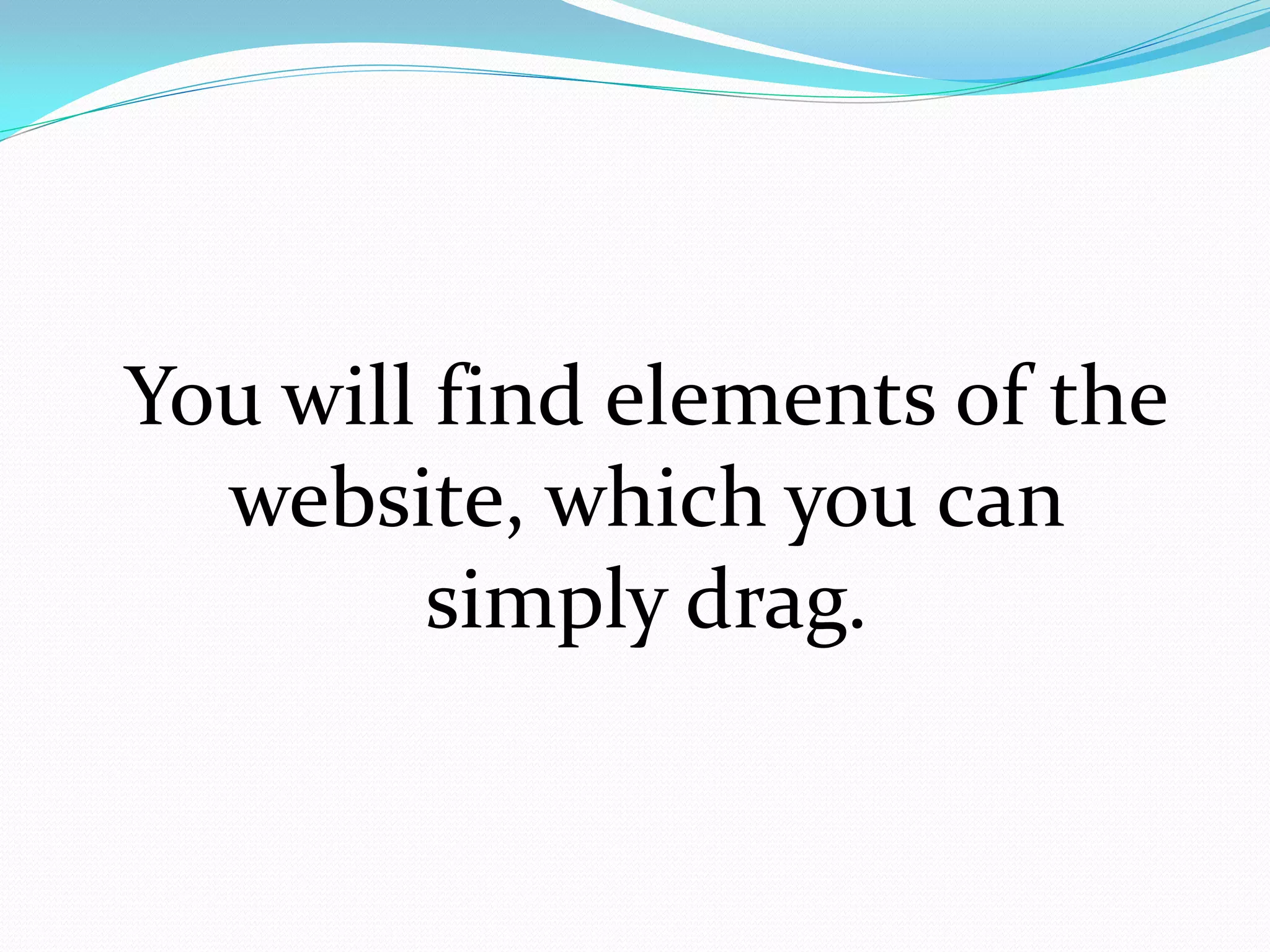 You will find elements of the website, which you can simply drag.